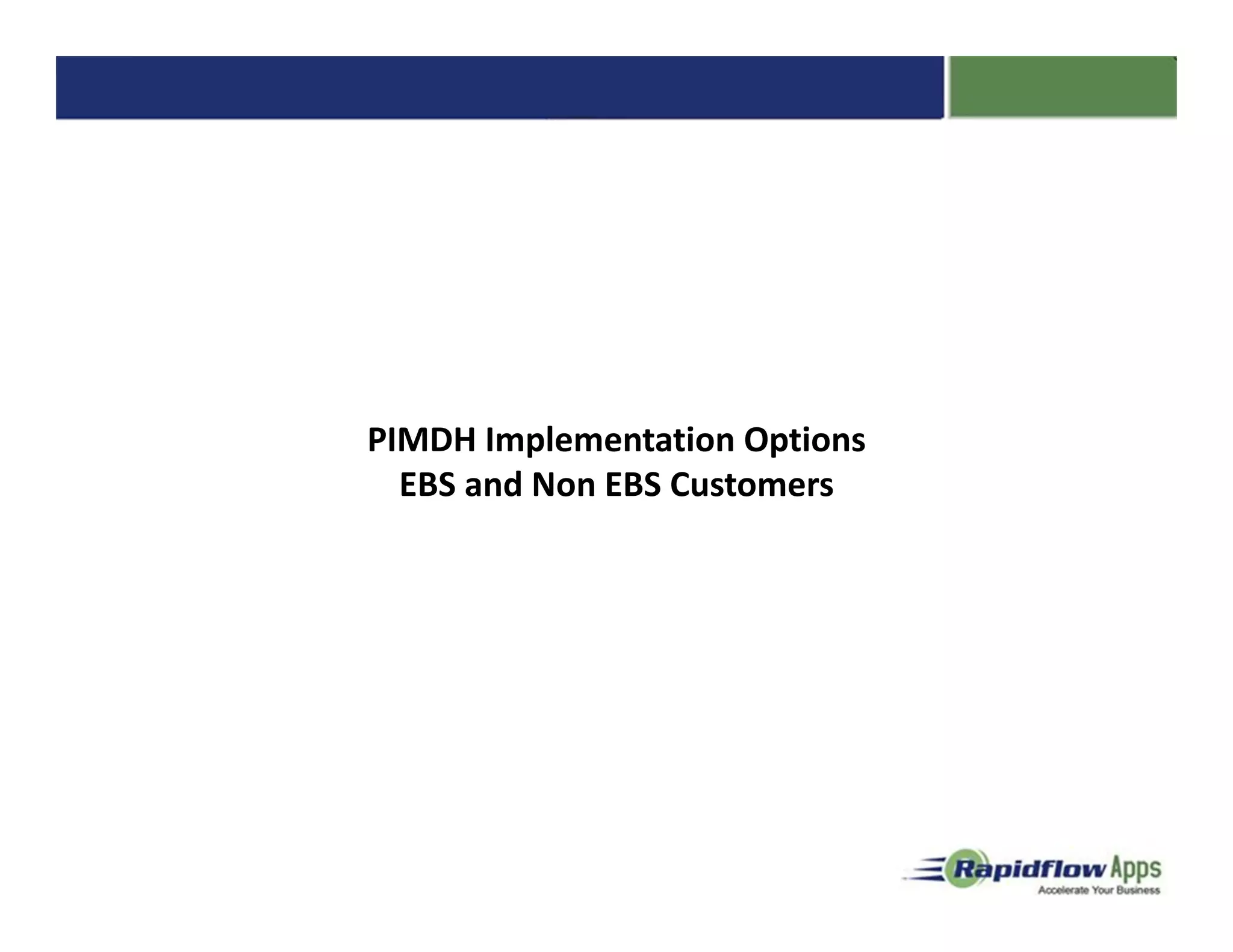 PIMDH Implementation Options
EBS and Non EBS Customers

Rapidflow Apps
Accelerate Your Business